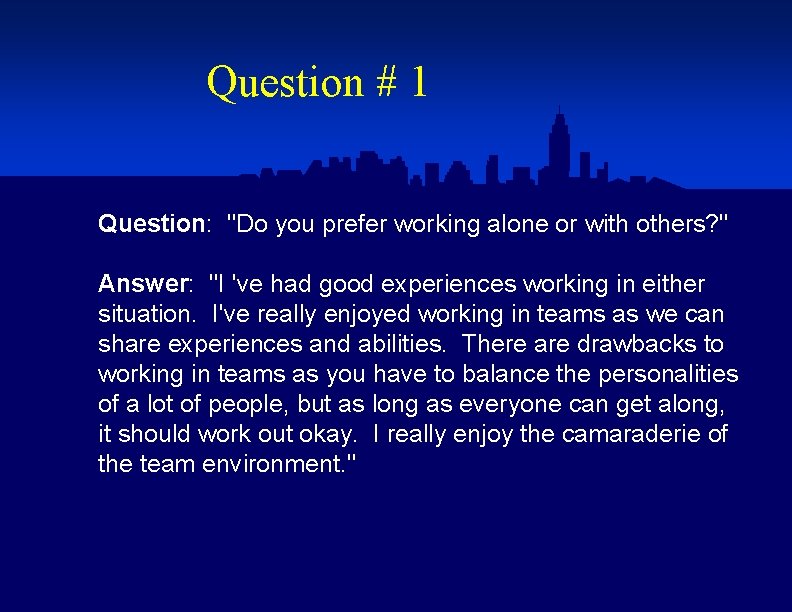 Question # 1

Question: "Do you prefer working alone or with others?"

Answer: "I 've had good experiences working in either situation. I've really enjoyed working in teams as we can share experiences and abilities. There are drawbacks to working in teams as you have to balance the personalities of a lot of people, but as long as everyone can get along, it should work out okay. I really enjoy the camaraderie of the team environment."